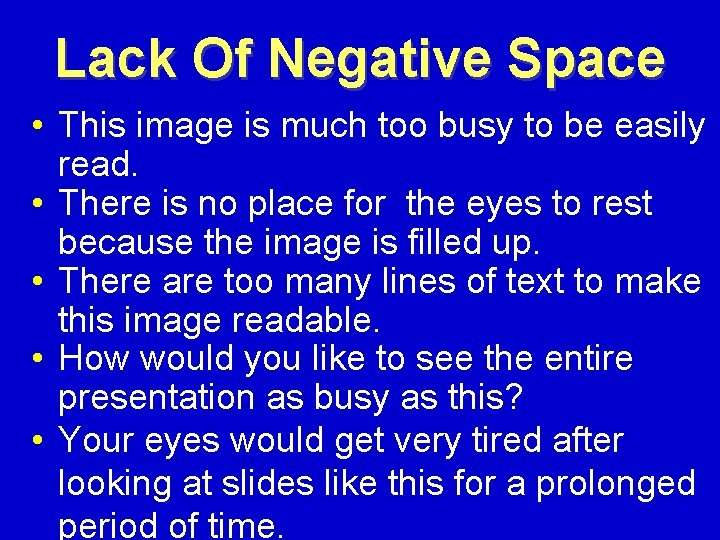 Lack Of Negative Space

• This image is much too busy to be easily read.
• There is no place for the eyes to rest because the image is filled up.
• There are too many lines of text to make this image readable.
• How would you like to see the entire presentation as busy as this?
• Your eyes would get very tired after looking at slides like this for a prolonged period of time.